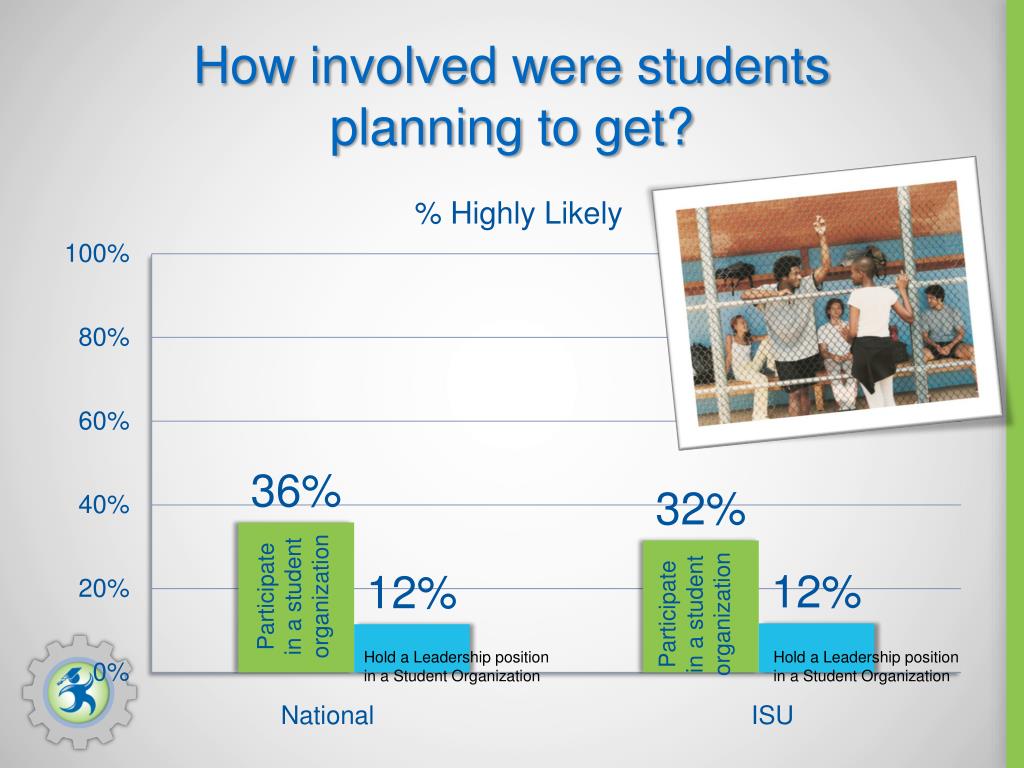 How involved were students planning to get?

% Highly Likely

100%

80%

60%

40%

20%

0%

36%

Participate in a student organization

12%

Hold a Leadership position in a Student Organization

32%

Participate in a student organization

12%

Hold a Leadership position in a Student Organization

National

ISU